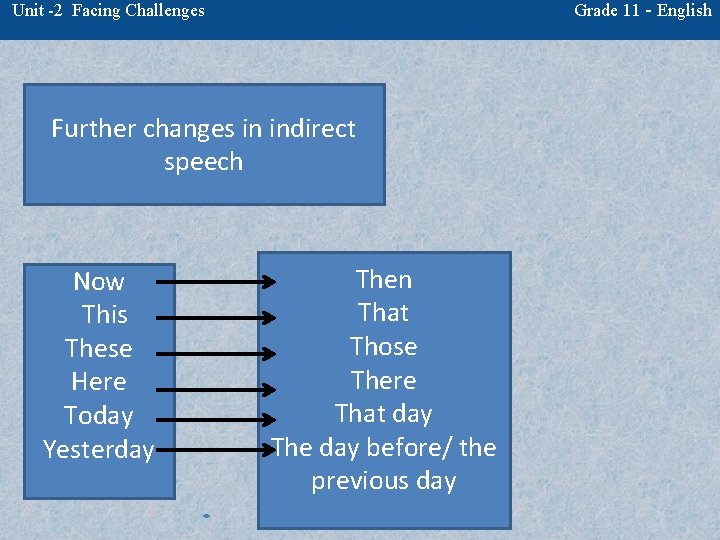 Unit -2 Facing Challenges

Grade 11 - English

Further changes in indirect speech

Now
This
These
Here
Today
Yesterday

Then
That
Those
There
That day
The day before/ the previous day